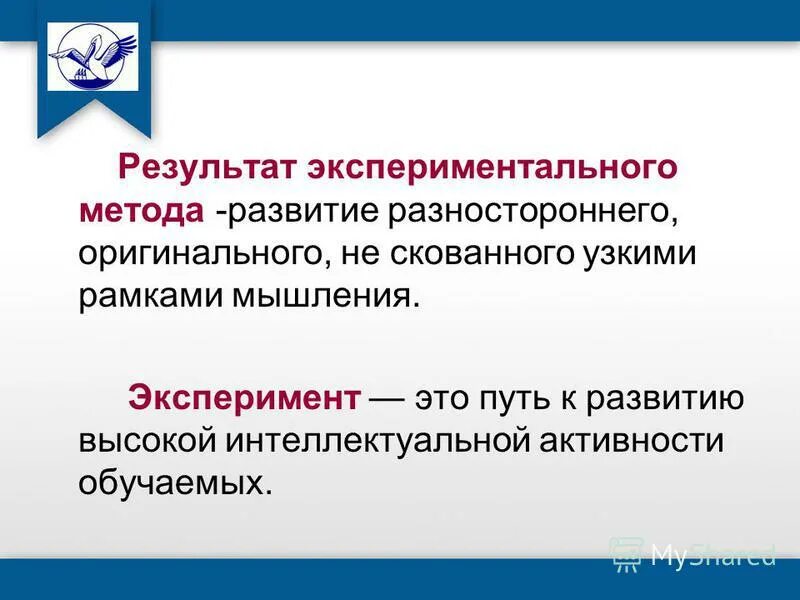 Результат экспериментального метода -развитие разностороннего, оригинального, не скованного узкими рамками мышления.

Эксперимент — это путь к развитию высокой интеллектуальной активности обучаемых.

MyShared